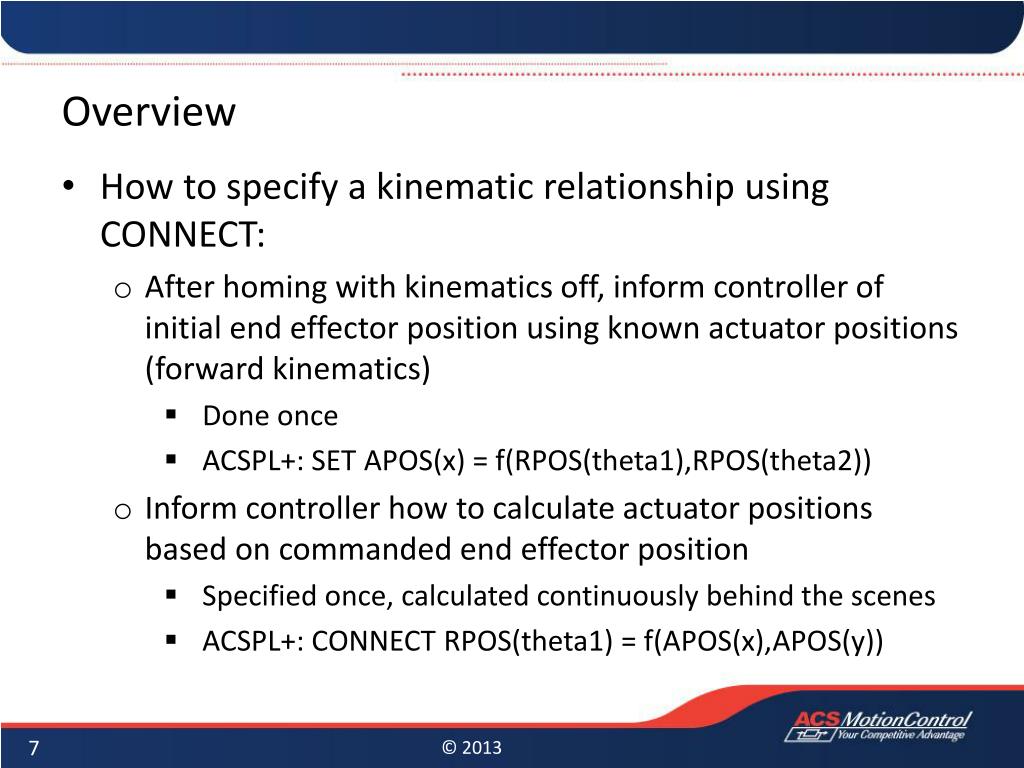 Overview

• How to specify a kinematic relationship using CONNECT:
  o After homing with kinematics off, inform controller of initial end effector position using known actuator positions (forward kinematics)
    ▪ Done once
    ▪ ACSPL+: SET APOS(x) = f(RPOS(theta1),RPOS(theta2))
  o Inform controller how to calculate actuator positions based on commanded end effector position
    ▪ Specified once, calculated continuously behind the scenes
    ▪ ACSPL+: CONNECT RPOS(theta1) = f(APOS(x),APOS(y))

7

© 2013

ACS MotionControl
Your Competitive Advantage